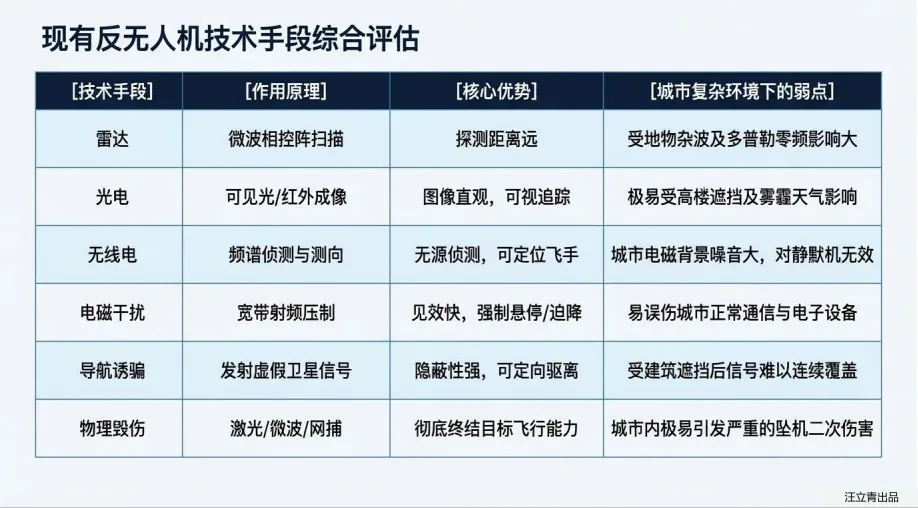 现有反无人机技术手段综合评估

| [技术手段] | [作用原理] | [核心优势] | [城市复杂环境下的弱点] |
|---|---|---|---|
| 雷达 | 微波相控阵扫描 | 探测距离远 | 受地物杂波及多普勒零频影响大 |
| 光电 | 可见光/红外成像 | 图像直观，可视追踪 | 极易受高楼遮挡及雾霾天气影响 |
| 无线电 | 频谱侦测与测向 | 无源侦测，可定位飞手 | 城市电磁背景噪音大，对静默机无效 |
| 电磁干扰 | 宽带射频压制 | 见效快，强制悬停/迫降 | 易误伤城市正常通信与电子设备 |
| 导航诱骗 | 发射虚假卫星信号 | 隐蔽性强，可定向驱离 | 受建筑遮挡后信号难以连续覆盖 |
| 物理毁伤 | 激光/微波/网捕 | 彻底终结目标飞行能力 | 城市内极易引发严重的坠机二次伤害 |

汪立青出品